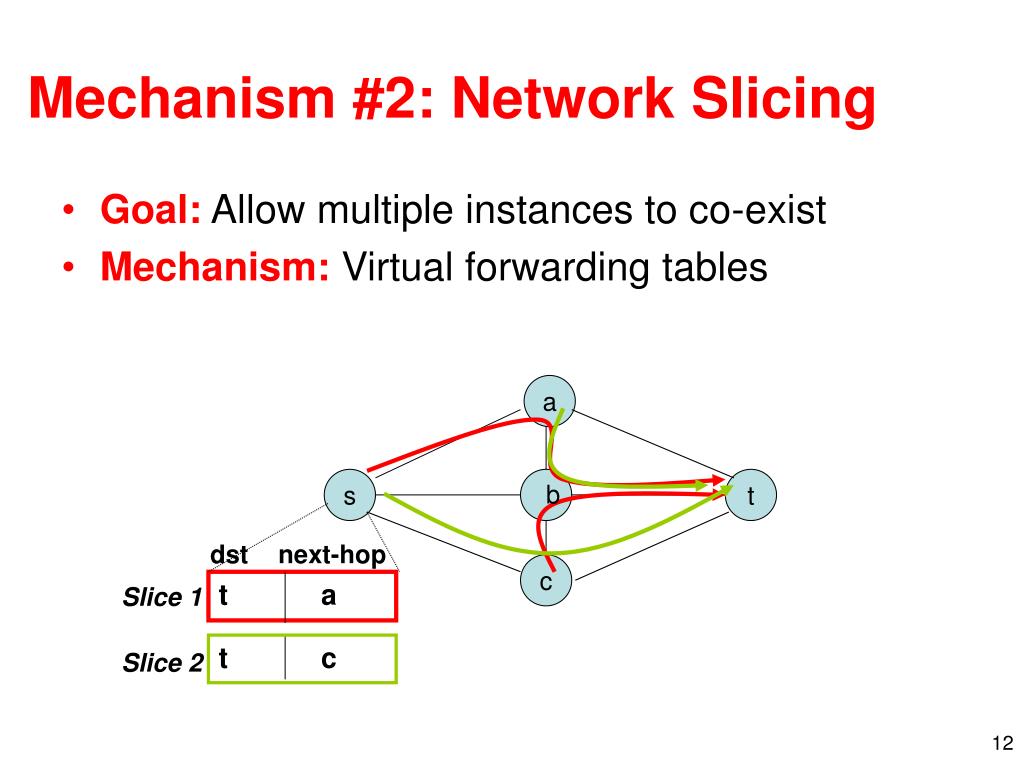 Mechanism #2: Network Slicing

• Goal: Allow multiple instances to co-exist
• Mechanism: Virtual forwarding tables

a

s

b

t

c

| | dst | next-hop |
|---|---|---|
| Slice 1 | t | a |
| Slice 2 | t | c |

12